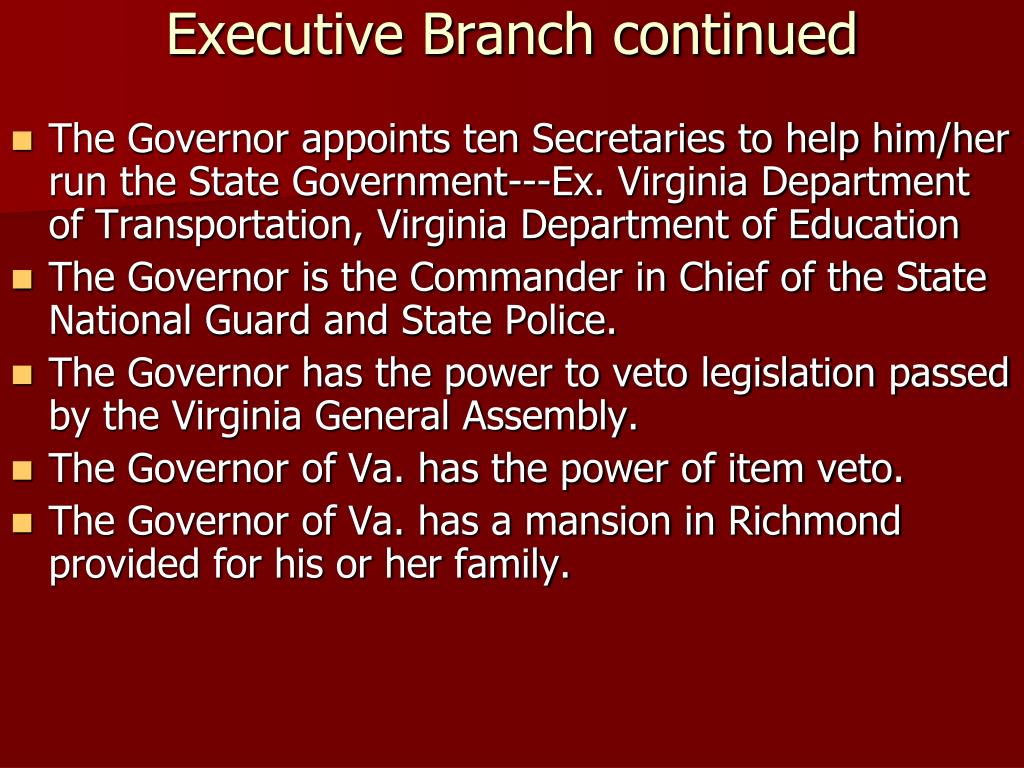 Executive Branch continued

- The Governor appoints ten Secretaries to help him/her run the State Government---Ex. Virginia Department of Transportation, Virginia Department of Education
- The Governor is the Commander in Chief of the State National Guard and State Police.
- The Governor has the power to veto legislation passed by the Virginia General Assembly.
- The Governor of Va. has the power of item veto.
- The Governor of Va. has a mansion in Richmond provided for his or her family.